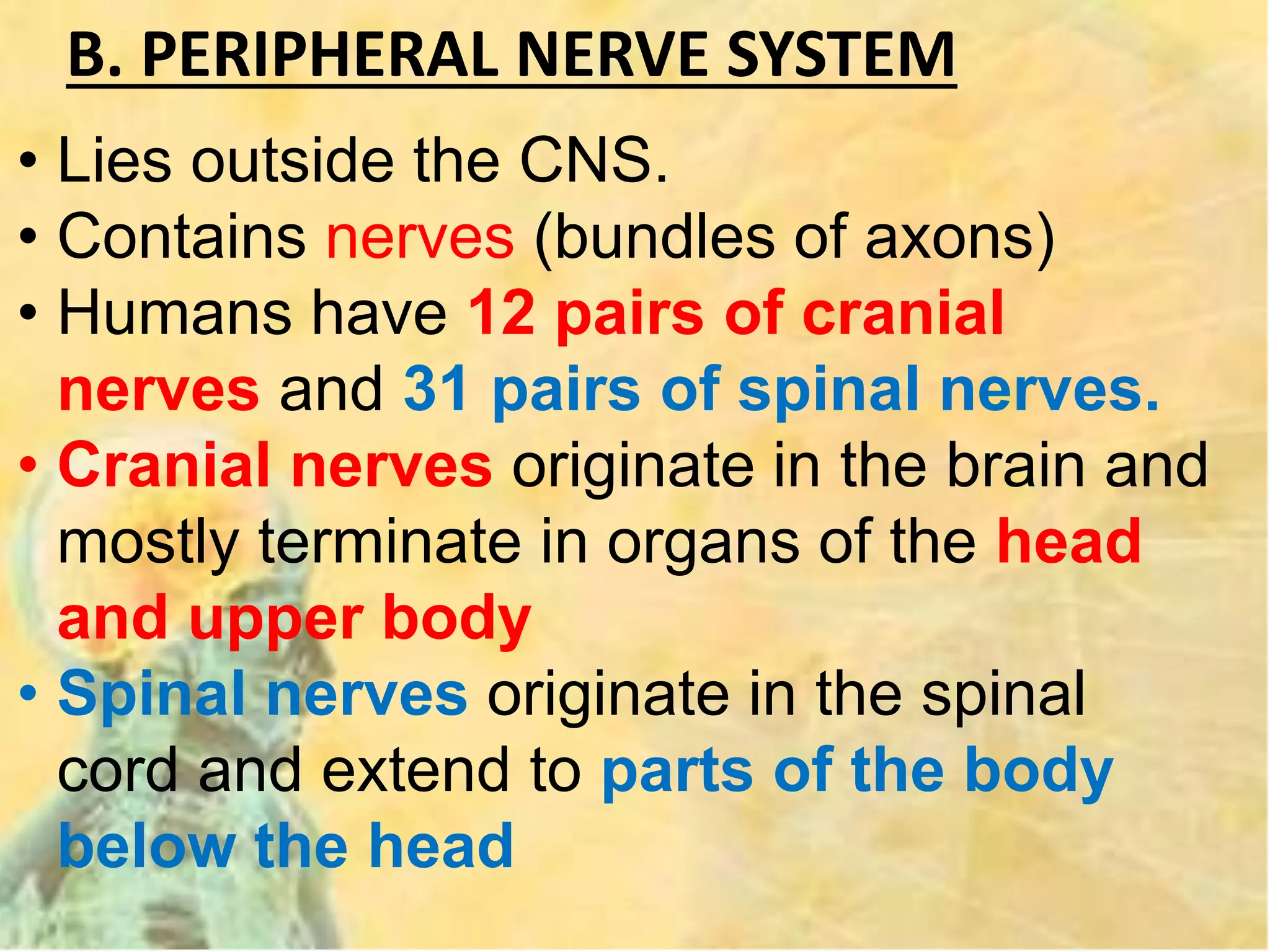 B. PERIPHERAL NERVE SYSTEM

• Lies outside the CNS.
• Contains nerves (bundles of axons)
• Humans have 12 pairs of cranial nerves and 31 pairs of spinal nerves.
• Cranial nerves originate in the brain and mostly terminate in organs of the head and upper body
• Spinal nerves originate in the spinal cord and extend to parts of the body below the head